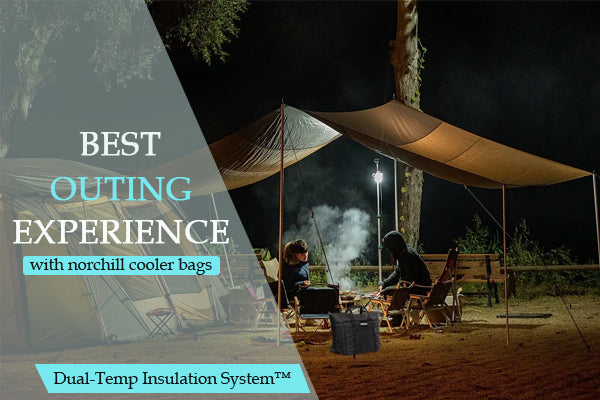 BEST
OUTING
EXPERIENCE
with norchill cooler bags

Dual-Temp Insulation System™